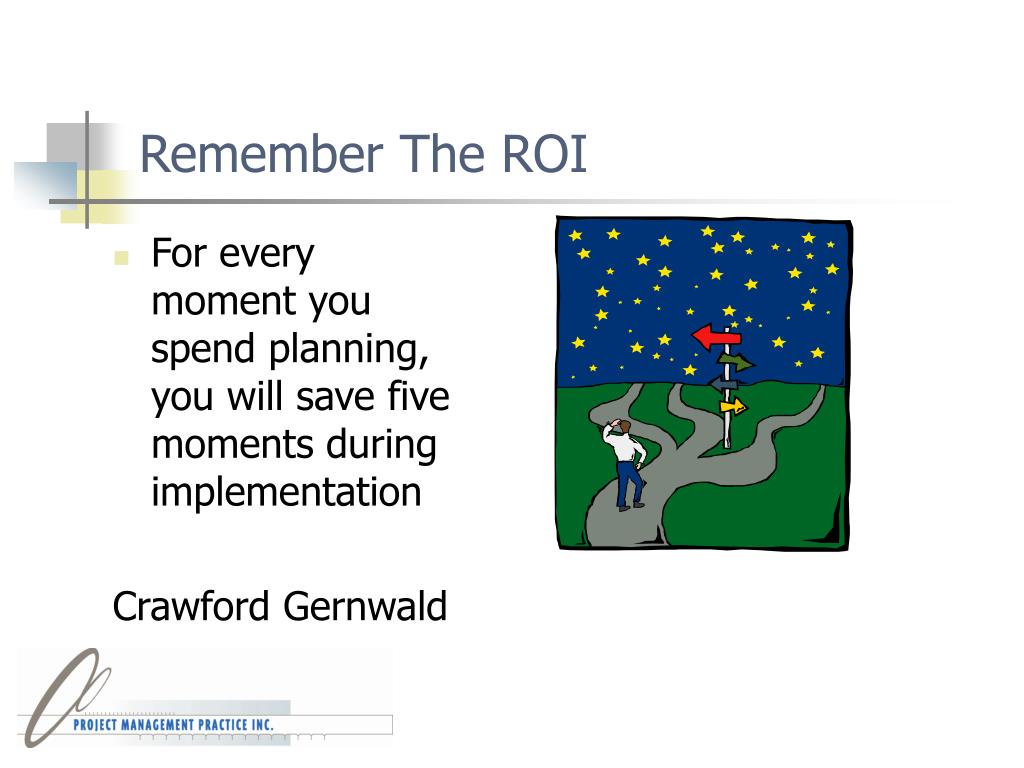 Remember The ROI

For every moment you spend planning, you will save five moments during implementation

Crawford Gernwald

PROJECT MANAGEMENT PRACTICE INC.